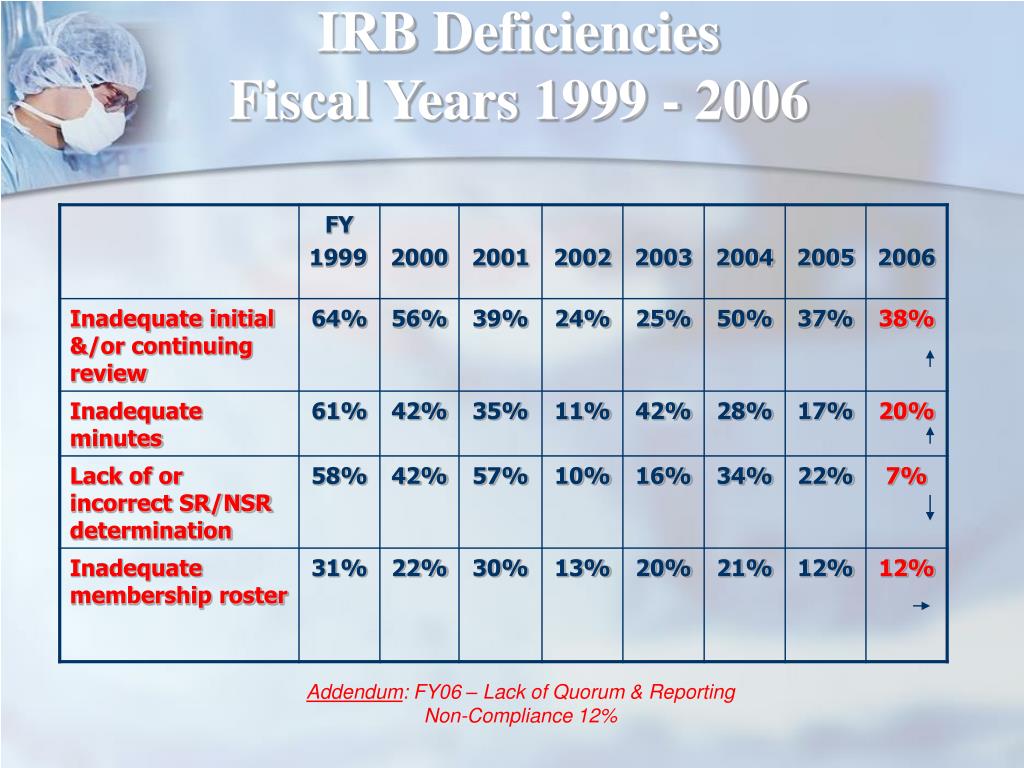 IRB Deficiencies
Fiscal Years 1999 - 2006

| | FY 1999 | 2000 | 2001 | 2002 | 2003 | 2004 | 2005 | 2006 |
|---|---|---|---|---|---|---|---|---|
| Inadequate initial &/or continuing review | 64% | 56% | 39% | 24% | 25% | 50% | 37% | 38% ↑ |
| Inadequate minutes | 61% | 42% | 35% | 11% | 42% | 28% | 17% | 20% ↑ |
| Lack of or incorrect SR/NSR determination | 58% | 42% | 57% | 10% | 16% | 34% | 22% | 7% ↓ |
| Inadequate membership roster | 31% | 22% | 30% | 13% | 20% | 21% | 12% | 12% → |

Addendum: FY06 – Lack of Quorum & Reporting Non-Compliance 12%